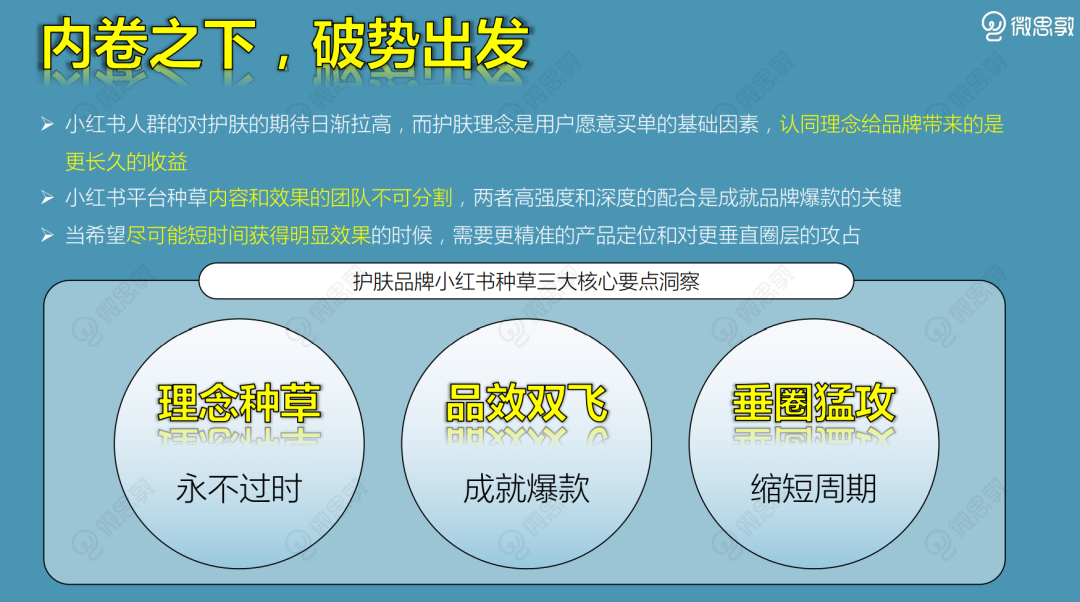 内卷之下，破势出发

微思敦

➢ 小红书人群的对护肤的期待日渐拉高，而护肤理念是用户愿意买单的基础因素，认同理念给品牌带来的是更长久的收益

➢ 小红书平台种草内容和效果的团队不可分割，两者高强度和深度的配合是成就品牌爆款的关键

➢ 当希望尽可能短时间获得明显效果的时候，需要更精准的产品定位和对更垂直圈层的攻占

护肤品牌小红书种草三大核心要点洞察

理念种草

永不过时

品效双飞

成就爆款

垂圈猛攻

缩短周期